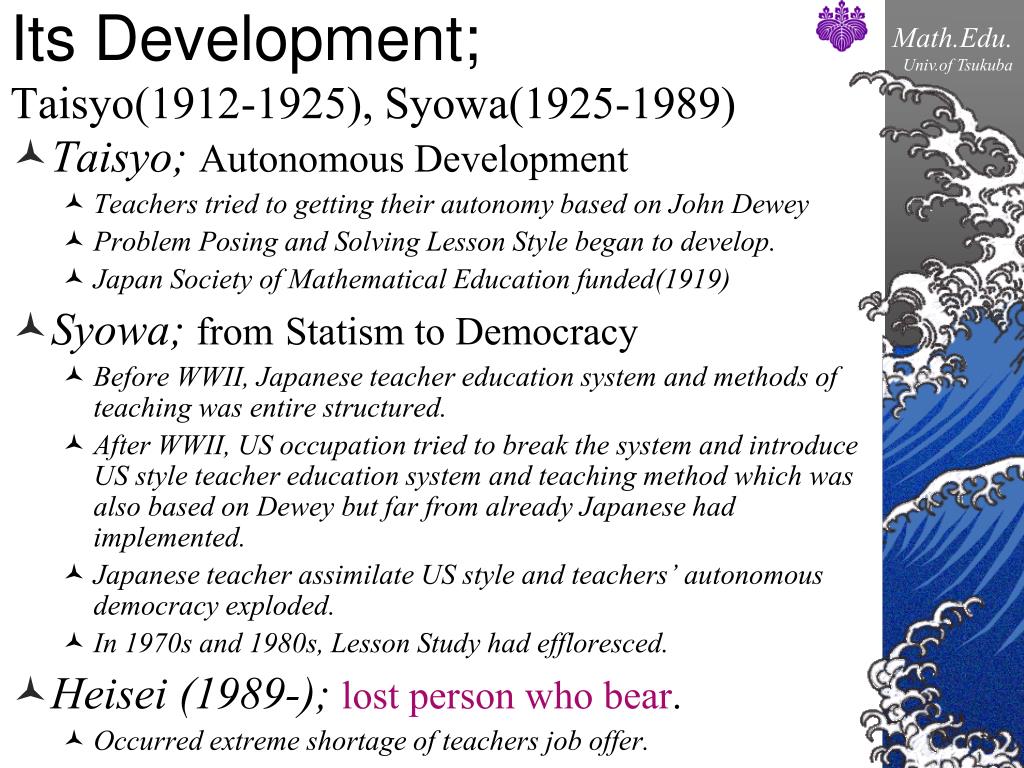 Its Development;
Taisyo(1912-1925), Syowa(1925-1989)

Math.Edu.
Univ.of Tsukuba

Taisyo; Autonomous Development
Teachers tried to getting their autonomy based on John Dewey
Problem Posing and Solving Lesson Style began to develop.
Japan Society of Mathematical Education funded(1919)

Syowa; from Statism to Democracy
Before WWII, Japanese teacher education system and methods of teaching was entire structured.
After WWII, US occupation tried to break the system and introduce US style teacher education system and teaching method which was also based on Dewey but far from already Japanese had implemented.
Japanese teacher assimilate US style and teachers' autonomous democracy exploded.
In 1970s and 1980s, Lesson Study had effloresced.

Heisei (1989-); lost person who bear.
Occurred extreme shortage of teachers job offer.